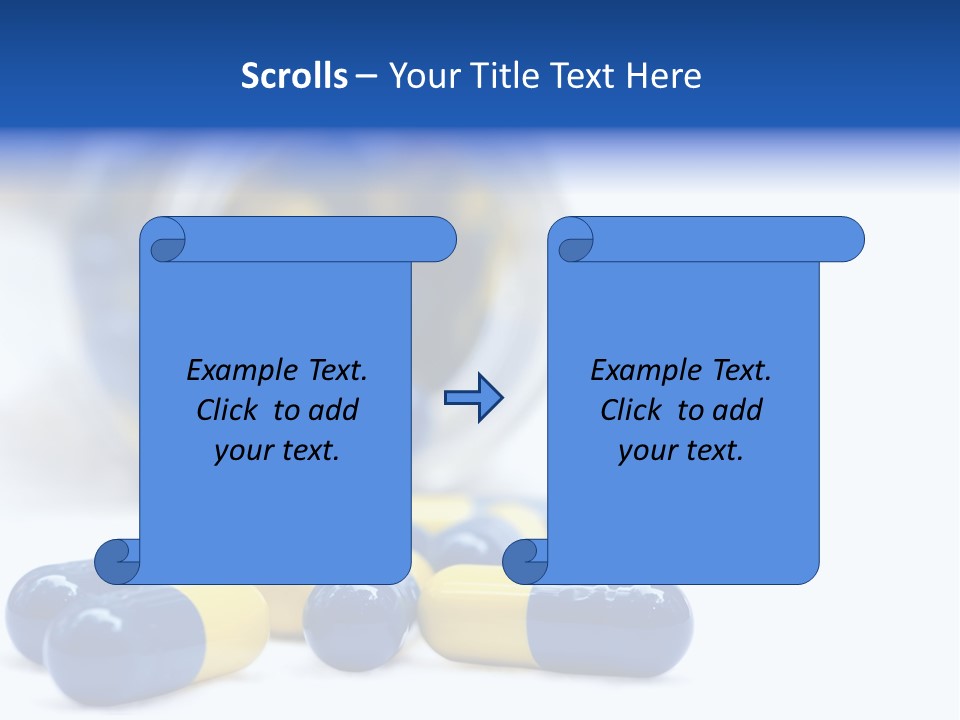 Scrolls – Your Title Text Here

Example Text. Click to add your text.

Example Text. Click to add your text.